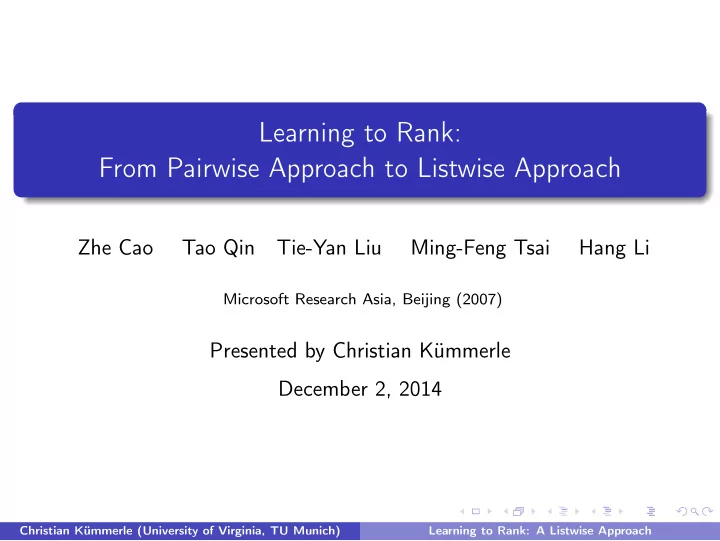 Learning to Rank:
From Pairwise Approach to Listwise Approach

Zhe Cao Tao Qin Tie-Yan Liu Ming-Feng Tsai Hang Li

Microsoft Research Asia, Beijing (2007)

Presented by Christian Kümmerle

December 2, 2014

Christian Kümmerle (University of Virginia, TU Munich) Learning to Rank: A Listwise Approach